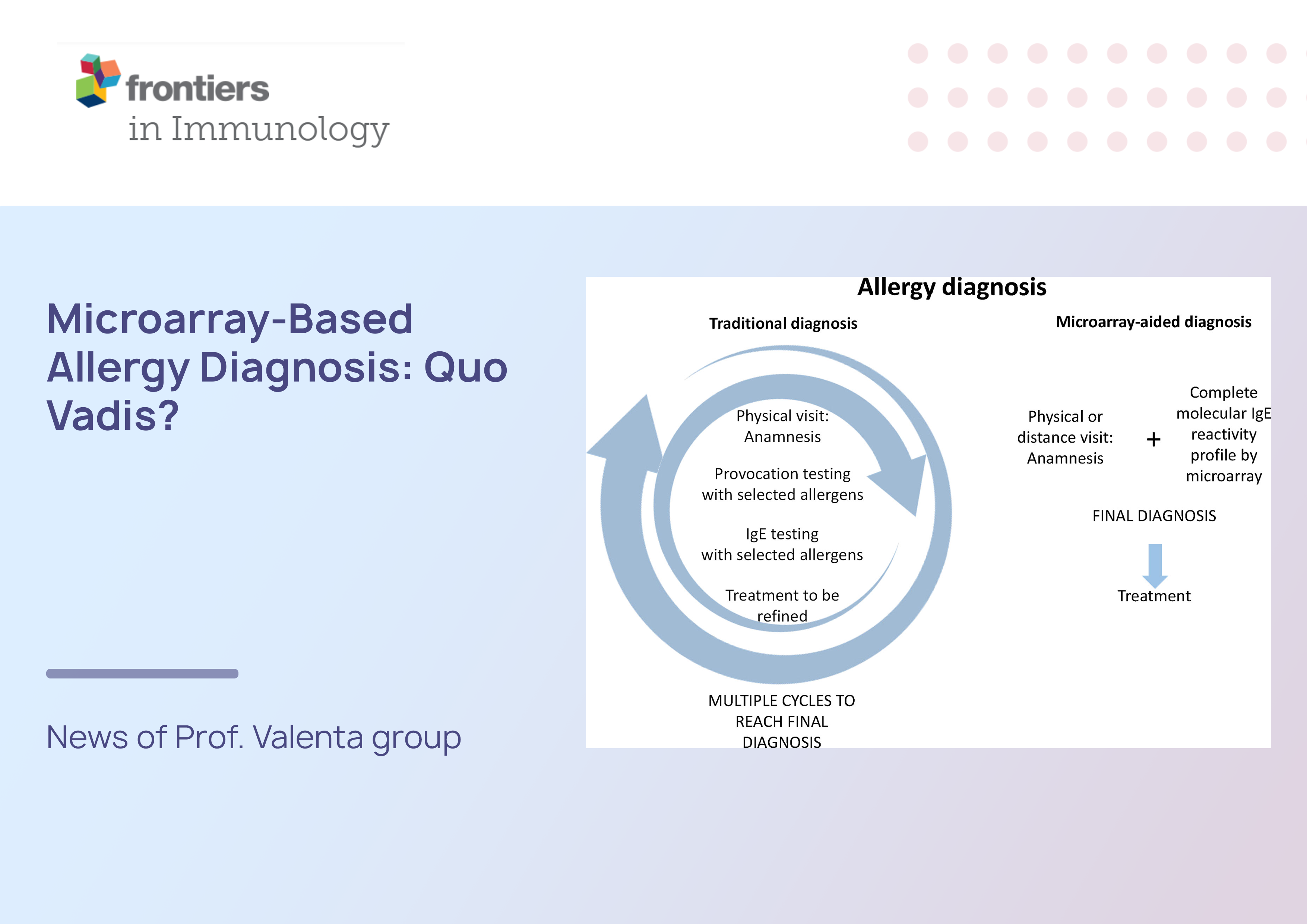 frontiers
in Immunology

Microarray-Based Allergy Diagnosis: Quo Vadis?

News of Prof. Valenta group

Allergy diagnosis

Traditional diagnosis

Physical visit: Anamnesis

Provocation testing with selected allergens

IgE testing with selected allergens

Treatment to be refined

MULTIPLE CYCLES TO REACH FINAL DIAGNOSIS

Microarray-aided diagnosis

Physical or distance visit: Anamnesis

+

Complete molecular IgE reactivity profile by microarray

FINAL DIAGNOSIS

Treatment